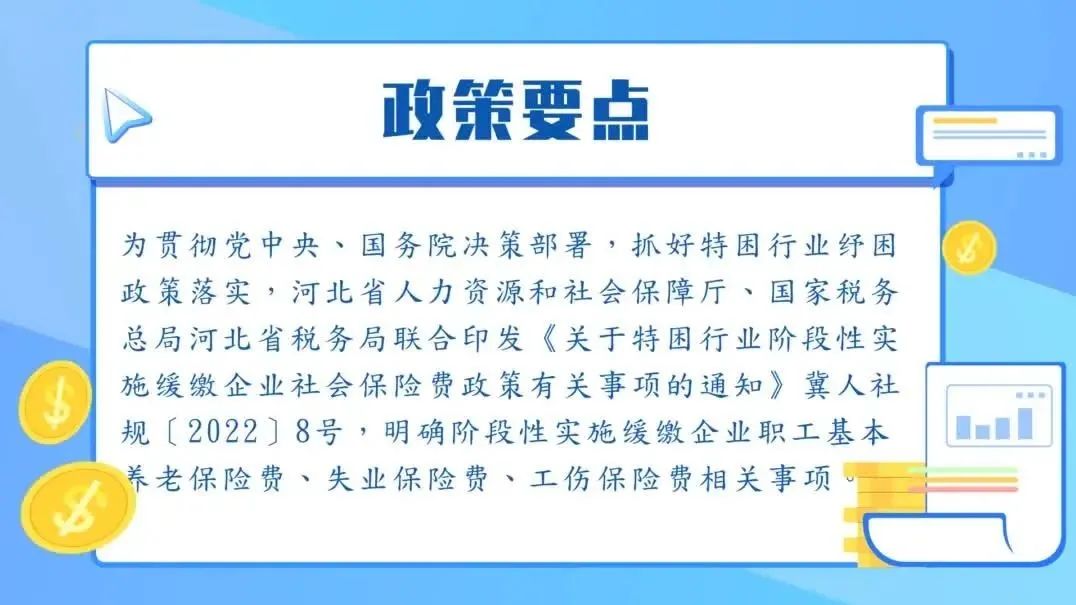 政策要点

为贯彻党中央、国务院决策部署，抓好特困行业纾困政策落实，河北省人力资源和社会保障厅、国家税务总局河北省税务局联合印发《关于特困行业阶段性实施缓缴企业社会保险费政策有关事项的通知》冀人社规〔2022〕8号，明确阶段性实施缓缴企业职工基本养老保险费、失业保险费、工伤保险费相关事项。